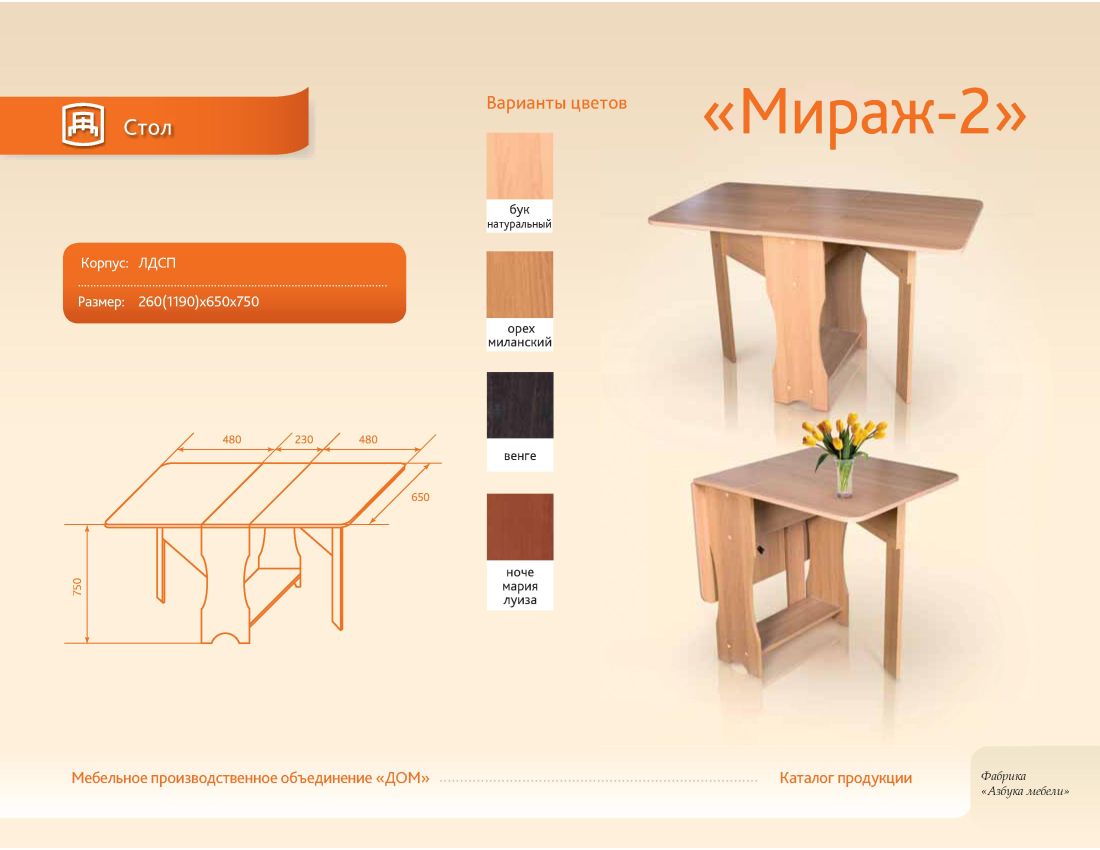 Стол

Варианты цветов

«Мираж-2»

Корпус: ЛДСП

Размер: 260(1190)х650х750

бук
натуральный

орех
миланский

венге

ноче
мария
луиза

480
230
480
650
750

Мебельное производственное объединение «ДОМ»

Каталог продукции

Фабрика
«Азбука мебели»